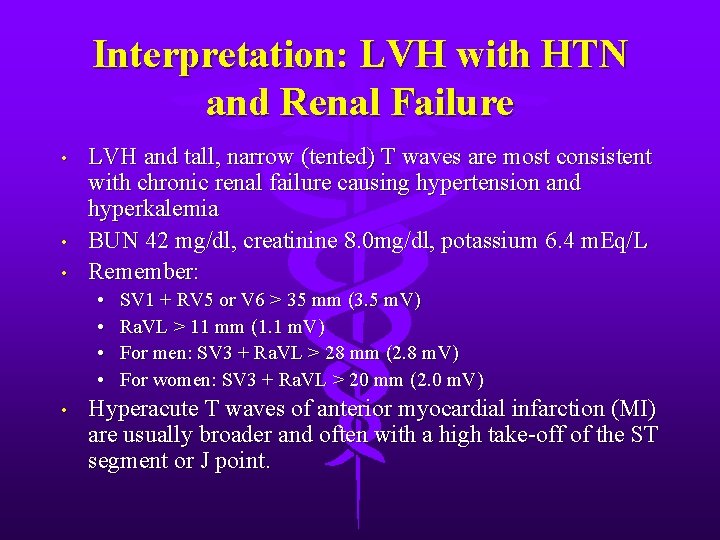 Interpretation: LVH with HTN and Renal Failure

• LVH and tall, narrow (tented) T waves are most consistent with chronic renal failure causing hypertension and hyperkalemia
• BUN 42 mg/dl, creatinine 8.0mg/dl, potassium 6.4 mEq/L
• Remember:
  • SV1 + RV5 or V6 > 35 mm (3.5 mV)
  • RaVL > 11 mm (1.1 mV)
  • For men: SV3 + RaVL > 28 mm (2.8 mV)
  • For women: SV3 + RaVL > 20 mm (2.0 mV)
• Hyperacute T waves of anterior myocardial infarction (MI) are usually broader and often with a high take-off of the ST segment or J point.